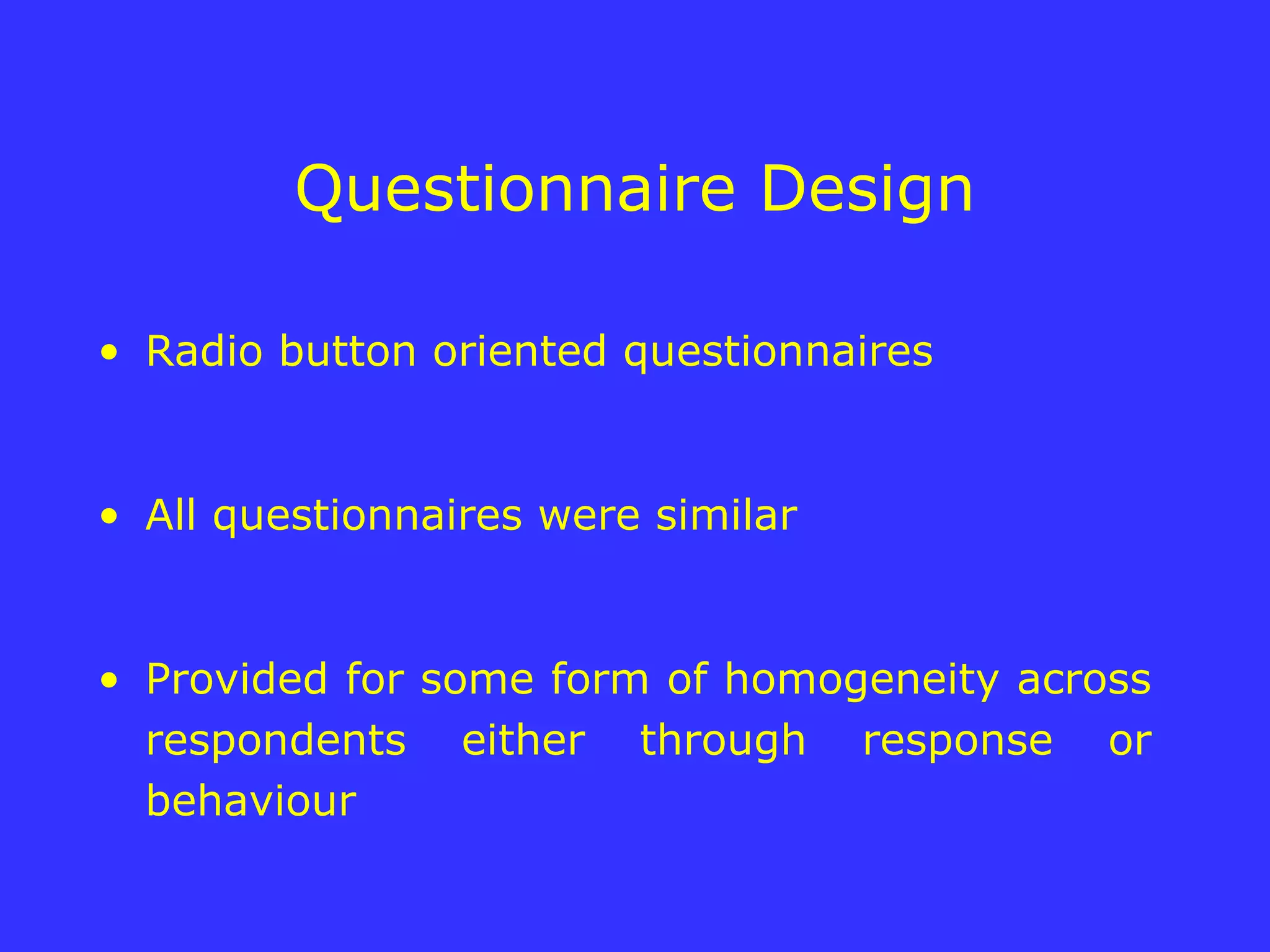 Questionnaire Design

• Radio button oriented questionnaires

• All questionnaires were similar

• Provided for some form of homogeneity across respondents either through response or behaviour